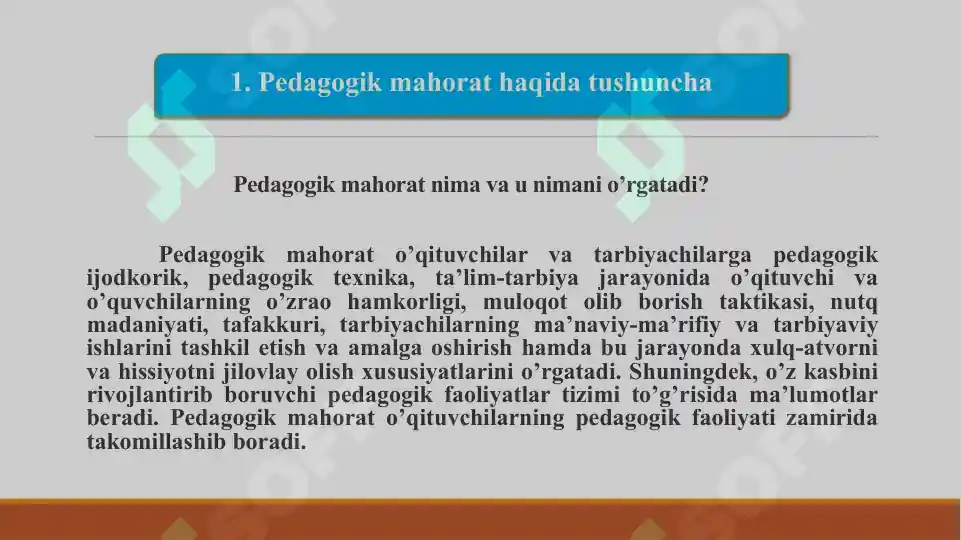 1. Pedagogik mahorat haqida tushuncha

Pedagogik mahorat nima va u nimani o’rgatadi?

Pedagogik mahorat o’qituvchilar va tarbiyachilarga pedagogik ijodkorik, pedagogik texnika, ta’lim-tarbiya jarayonida o’qituvchi va o’quvchilarning o’zrao hamkorligi, muloqot olib borish taktikasi, nutq madaniyati, tafakkuri, tarbiyachilarning ma’naviy-ma’rifiy va tarbiyaviy ishlarini tashkil etish va amalga oshirish hamda bu jarayonda xulq-atvorni va hissiyotni jilovlay olish xususiyatlarini o’rgatadi. Shuningdek, o’z kasbini rivojlantirib boruvchi pedagogik faoliyatlar tizimi to’g’risida ma’lumotlar beradi. Pedagogik mahorat o’qituvchilarning pedagogik faoliyati zamirida takomillashib boradi.